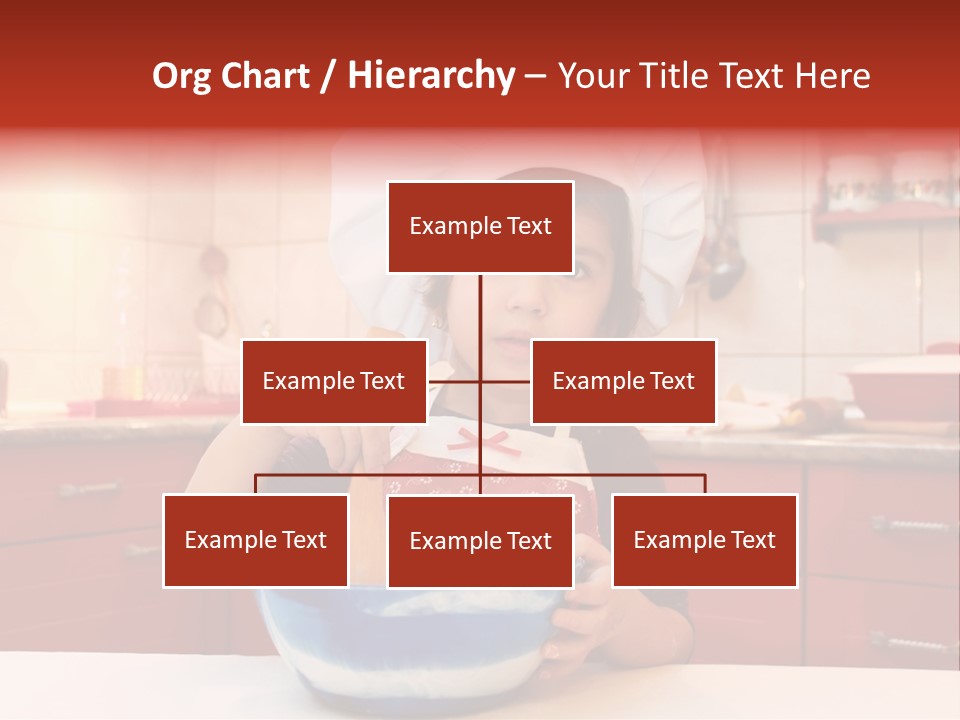 Org Chart / Hierarchy – Your Title Text Here

Example Text

Example Text

Example Text

Example Text

Example Text

Example Text